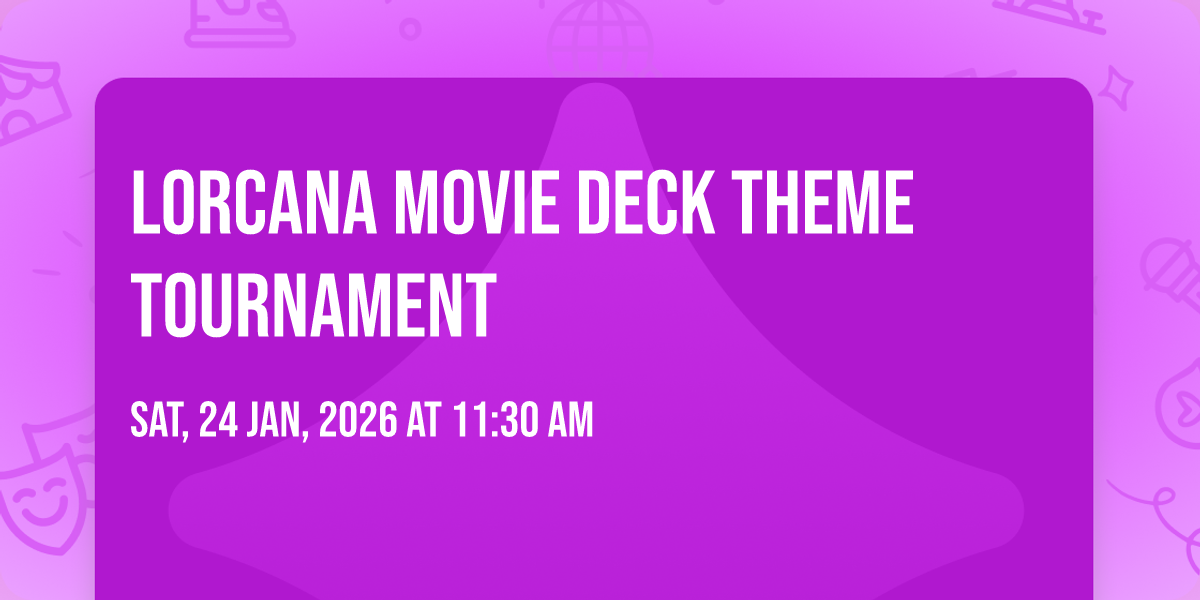 LORCANA MOVIE DECK THEME TOURNAMENT

SAT, 24 JAN, 2026 AT 11:30 AM